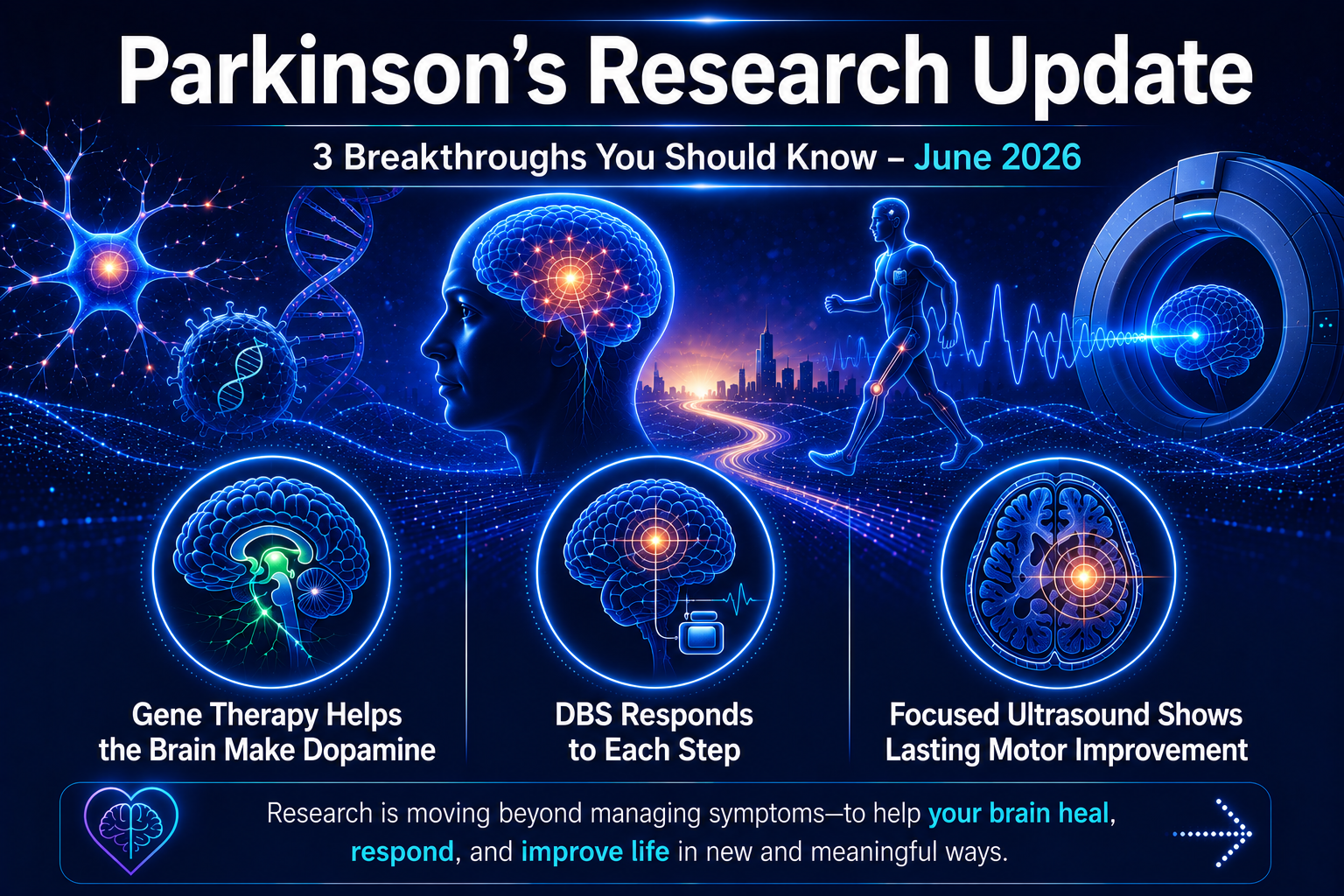 Parkinson's Research Update

3 Breakthroughs You Should Know – June 2026

Gene Therapy Helps the Brain Make Dopamine

DBS Responds to Each Step

Focused Ultrasound Shows Lasting Motor Improvement

Research is moving beyond managing symptoms—to help your brain heal, respond, and improve life in new and meaningful ways.